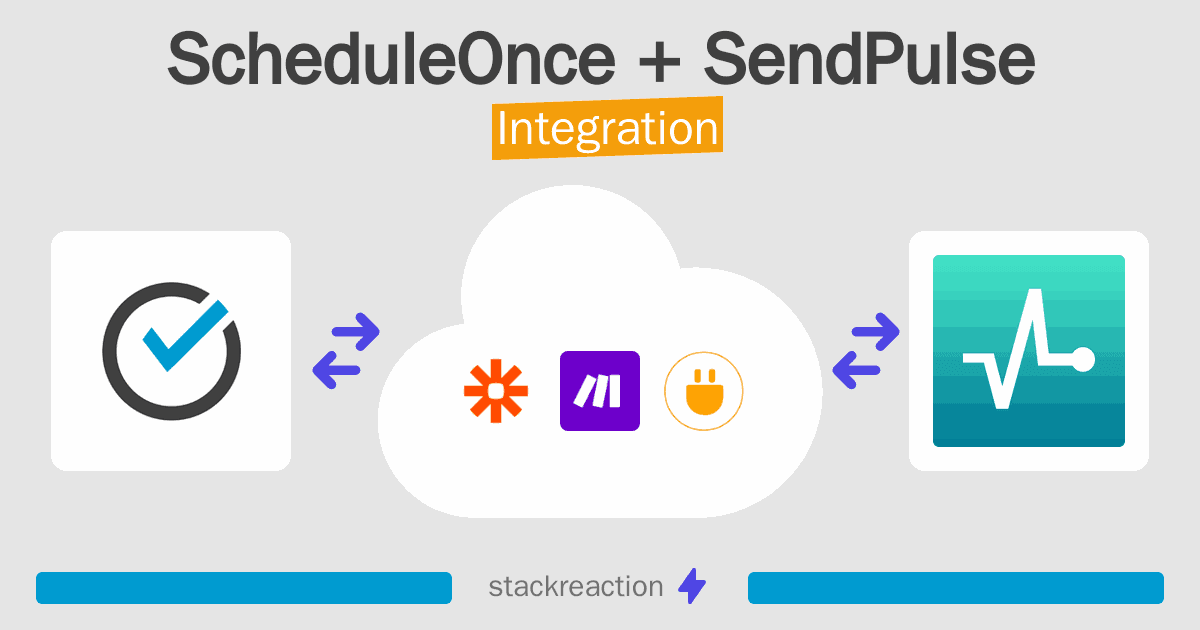 ScheduleOnce + SendPulse
Integration

stackreaction